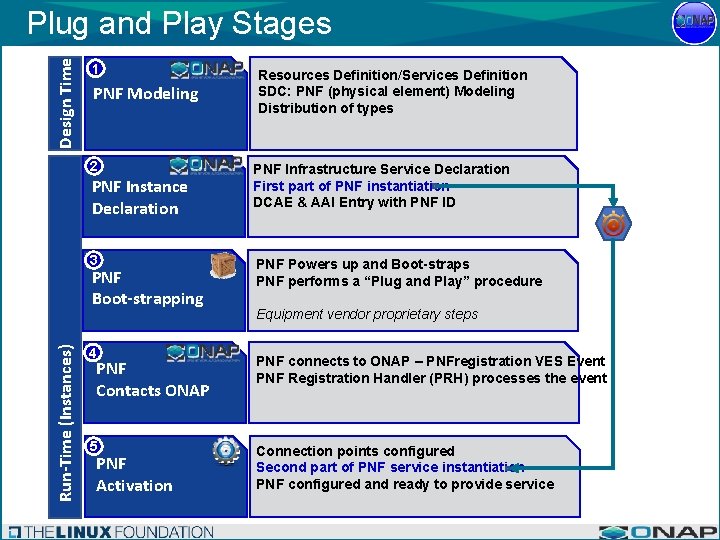 Plug and Play Stages

ONAP

Design Time

1 ONAP
PNF Modeling

Resources Definition/Services Definition
SDC: PNF (physical element) Modeling
Distribution of types

Run-Time (Instances)

2 ONAP
PNF Instance Declaration

PNF Infrastructure Service Declaration
First part of PNF instantiation
DCAE & AAI Entry with PNF ID

3
PNF Boot-strapping

PNF Powers up and Boot-straps
PNF performs a "Plug and Play" procedure

Equipment vendor proprietary steps

4 ONAP
PNF Contacts ONAP

PNF connects to ONAP – PNFregistration VES Event
PNF Registration Handler (PRH) processes the event

5
PNF Activation

Connection points configured
Second part of PNF service instantiation
PNF configured and ready to provide service

THE LINUX FOUNDATION

ONAP